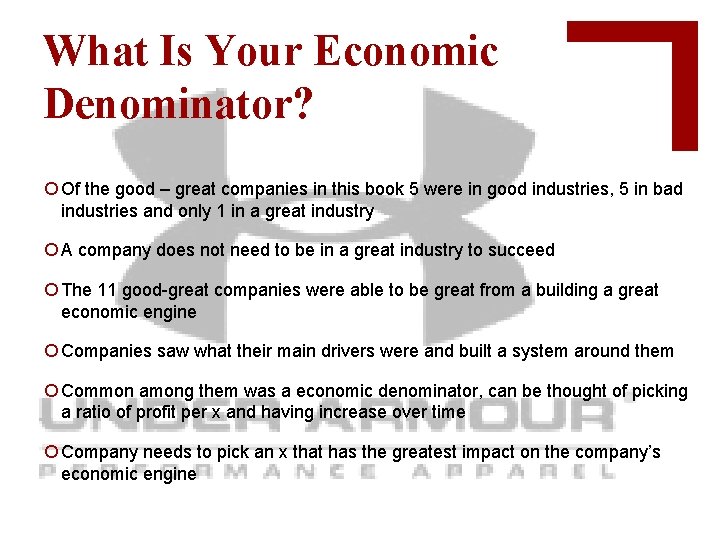 What Is Your Economic Denominator?

Of the good – great companies in this book 5 were in good industries, 5 in bad industries and only 1 in a great industry

A company does not need to be in a great industry to succeed

The 11 good-great companies were able to be great from a building a great economic engine

Companies saw what their main drivers were and built a system around them

Common among them was a economic denominator, can be thought of picking a ratio of profit per x and having increase over time

Company needs to pick an x that has the greatest impact on the company's economic engine

UNDER ARMOUR
PERFORMANCE APPAREL